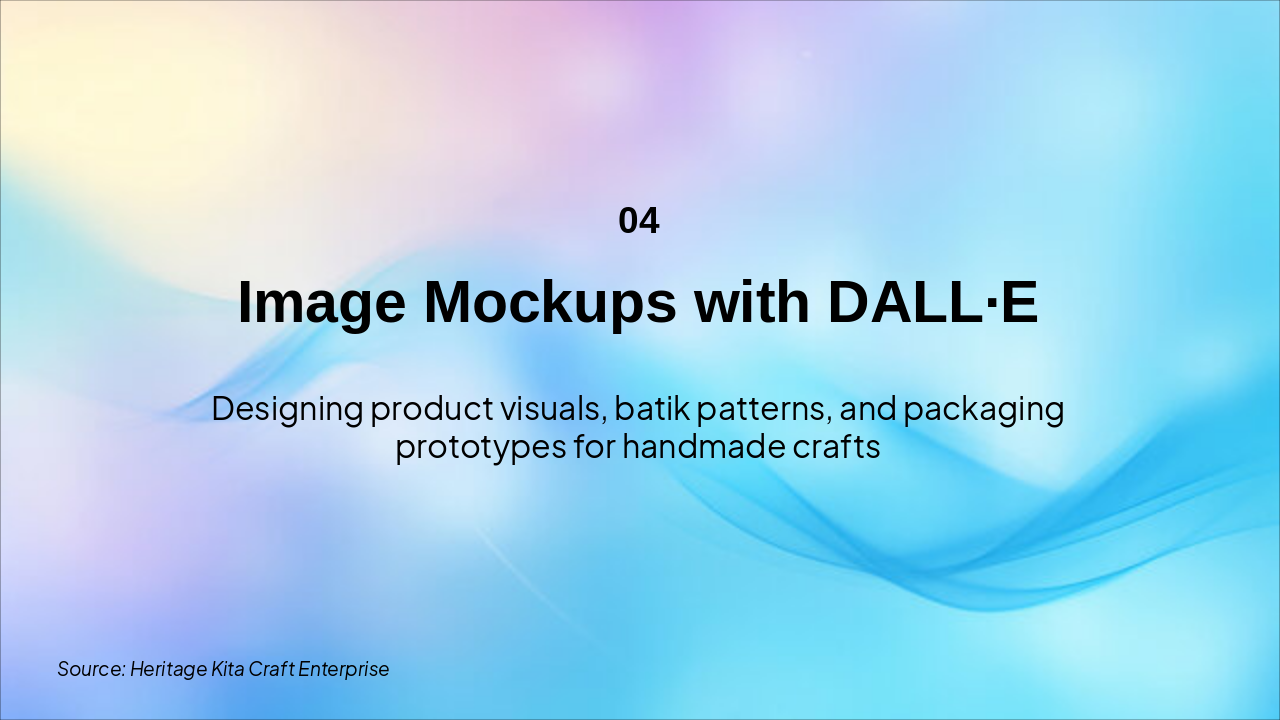 04

Image Mockups with DALL·E

Designing product visuals, batik patterns, and packaging prototypes for handmade crafts

Source: Heritage Kita Craft Enterprise